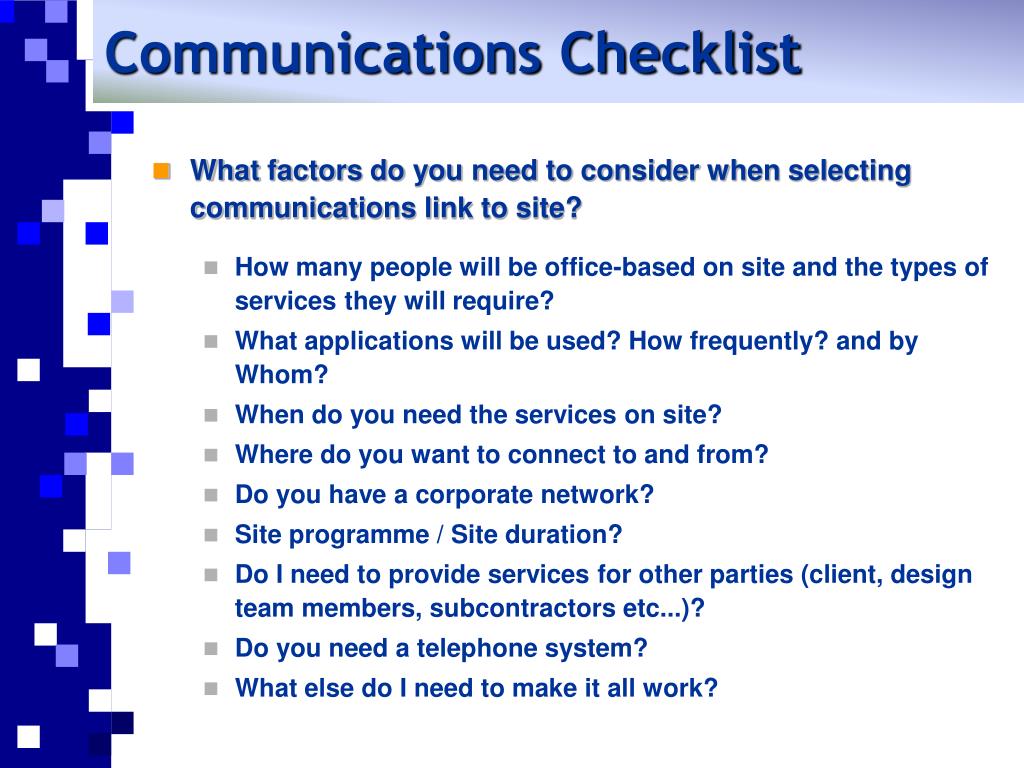 Communications Checklist

What factors do you need to consider when selecting communications link to site?

How many people will be office-based on site and the types of services they will require?

What applications will be used? How frequently? and by Whom?

When do you need the services on site?

Where do you want to connect to and from?

Do you have a corporate network?

Site programme / Site duration?

Do I need to provide services for other parties (client, design team members, subcontractors etc...)?

Do you need a telephone system?

What else do I need to make it all work?